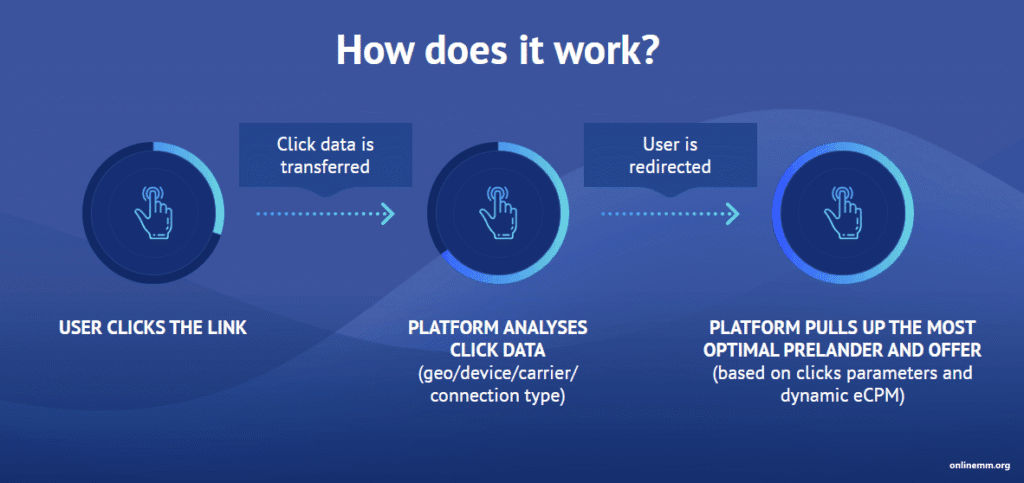 How does it work?

Click data is transferred

User is redirected

USER CLICKS THE LINK

PLATFORM ANALYSES CLICK DATA
(geo/device/carrier/ connection type)

PLATFORM PULLS UP THE MOST OPTIMAL PRELANDER AND OFFER
(based on clicks parameters and dynamic eCPM)

onlinemm.org